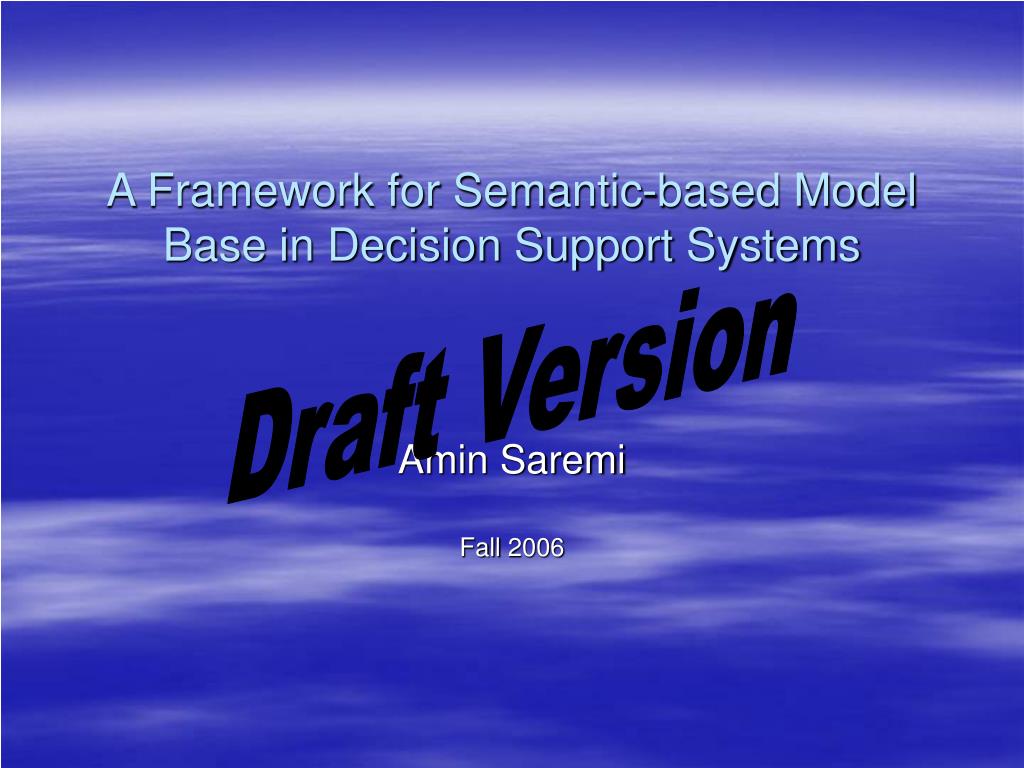 A Framework for Semantic-based Model Base in Decision Support Systems

Draft Version

Amin Saremi

Fall 2006